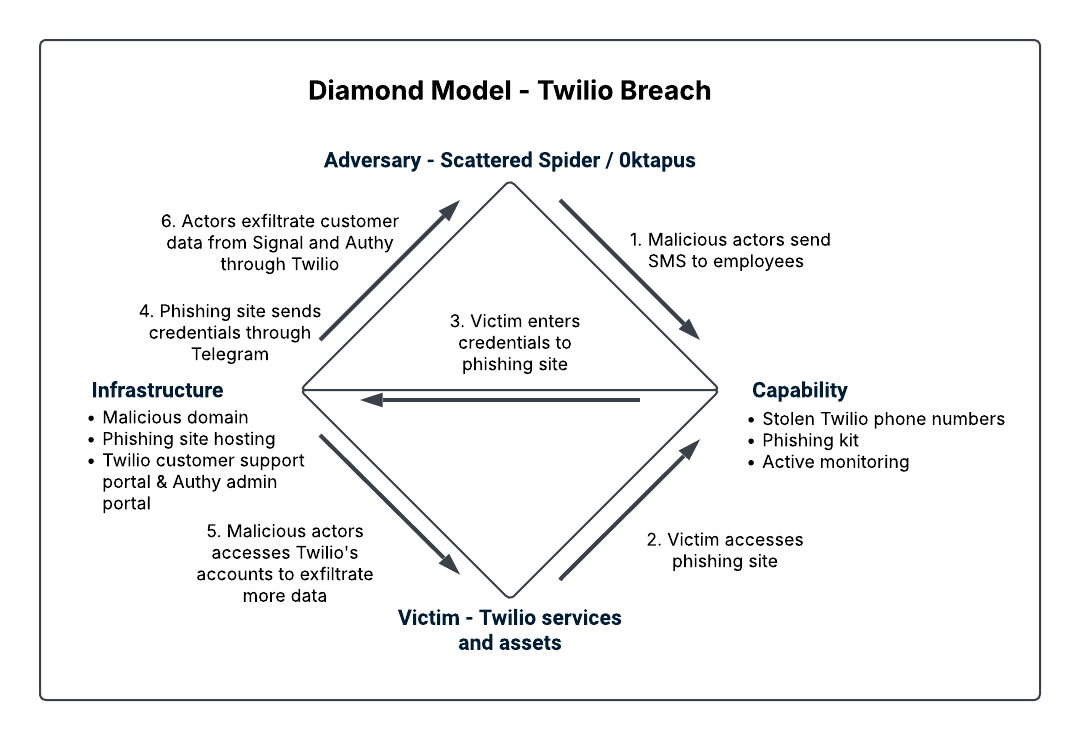 Diamond Model - Twilio Breach

Adversary - Scattered Spider / 0ktapus

6. Actors exfiltrate customer data from Signal and Authy through Twilio

1. Malicious actors send SMS to employees

4. Phishing site sends credentials through Telegram

3. Victim enters credentials to phishing site

Infrastructure
• Malicious domain
• Phishing site hosting
• Twilio customer support portal & Authy admin portal

Capability
• Stolen Twilio phone numbers
• Phishing kit
• Active monitoring

5. Malicious actors accesses Twilio's accounts to exfiltrate more data

2. Victim accesses phishing site

Victim - Twilio services and assets